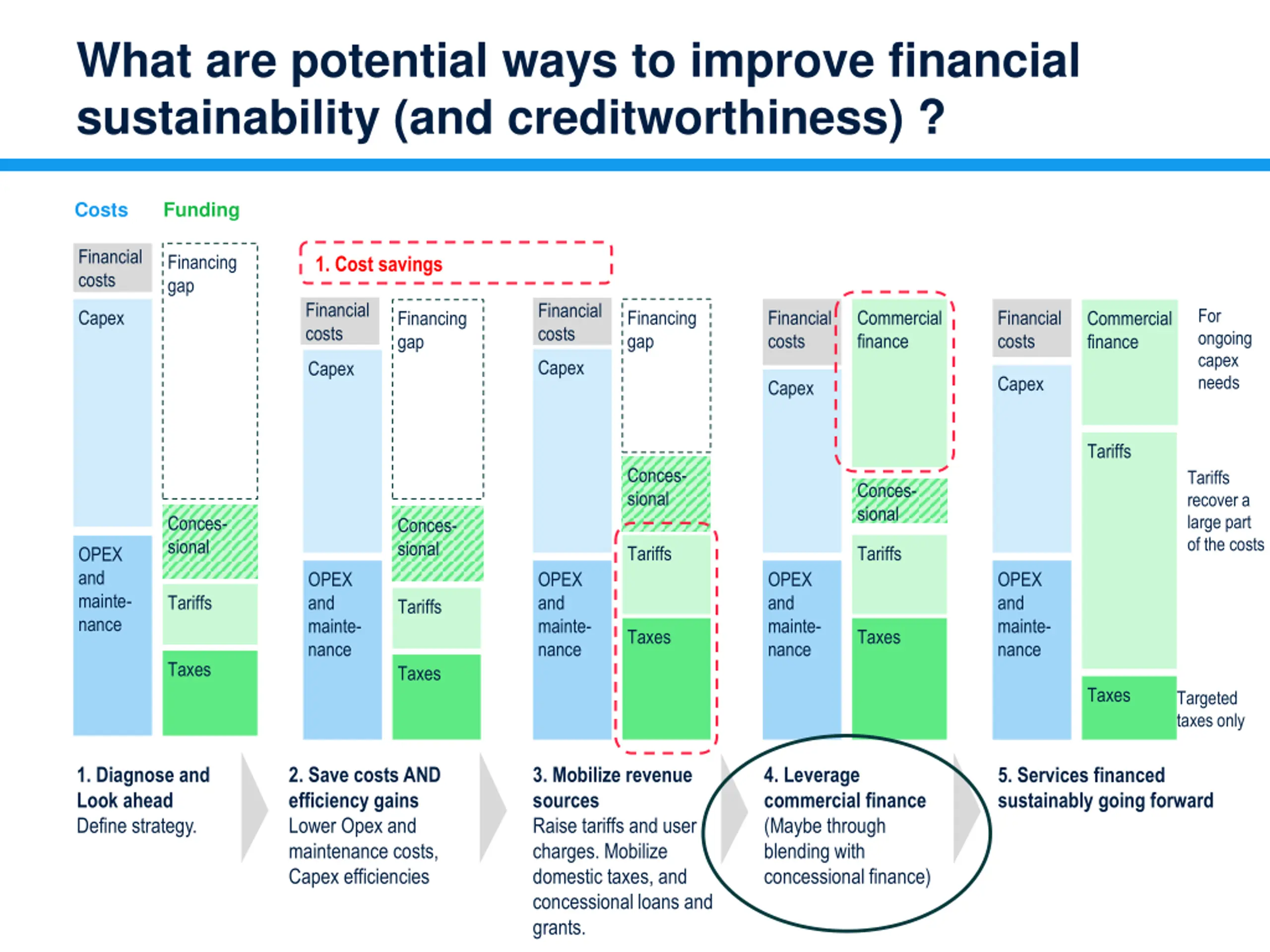 What are potential ways to improve financial sustainability (and creditworthiness) ?

Costs Funding

Financial costs
Capex
OPEX and maintenance

Financing gap
Concessional
Tariffs
Taxes

1. Cost savings

Financial costs
Capex
OPEX and maintenance

Financing gap
Concessional
Tariffs
Taxes

Financial costs
Capex
OPEX and maintenance

Financing gap
Concessional
Tariffs
Taxes

Financial costs
Capex
OPEX and maintenance

Commercial finance
Concessional
Tariffs
Taxes

Financial costs
Capex
OPEX and maintenance

Commercial finance
Tariffs
Taxes

For ongoing capex needs

Tariffs recover a large part of the costs

Targeted taxes only

1. Diagnose and Look ahead
Define strategy.

2. Save costs AND efficiency gains
Lower Opex and maintenance costs, Capex efficiencies

3. Mobilize revenue sources
Raise tariffs and user charges. Mobilize domestic taxes, and concessional loans and grants.

4. Leverage commercial finance
(Maybe through blending with concessional finance)

5. Services financed sustainably going forward